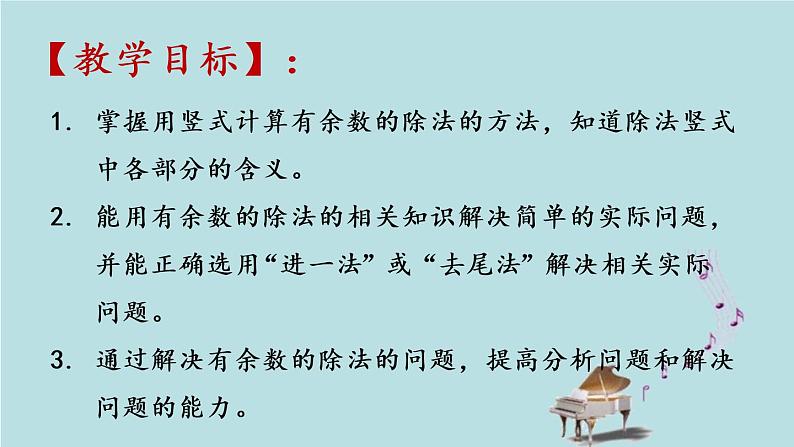 【教学目标】：

1. 掌握用竖式计算有余数的除法的方法，知道除法竖式中各部分的含义。

2. 能用有余数的除法的相关知识解决简单的实际问题，并能正确选用“进一法”或“去尾法”解决相关实际问题。

3. 通过解决有余数的除法的问题，提高分析问题和解决问题的能力。